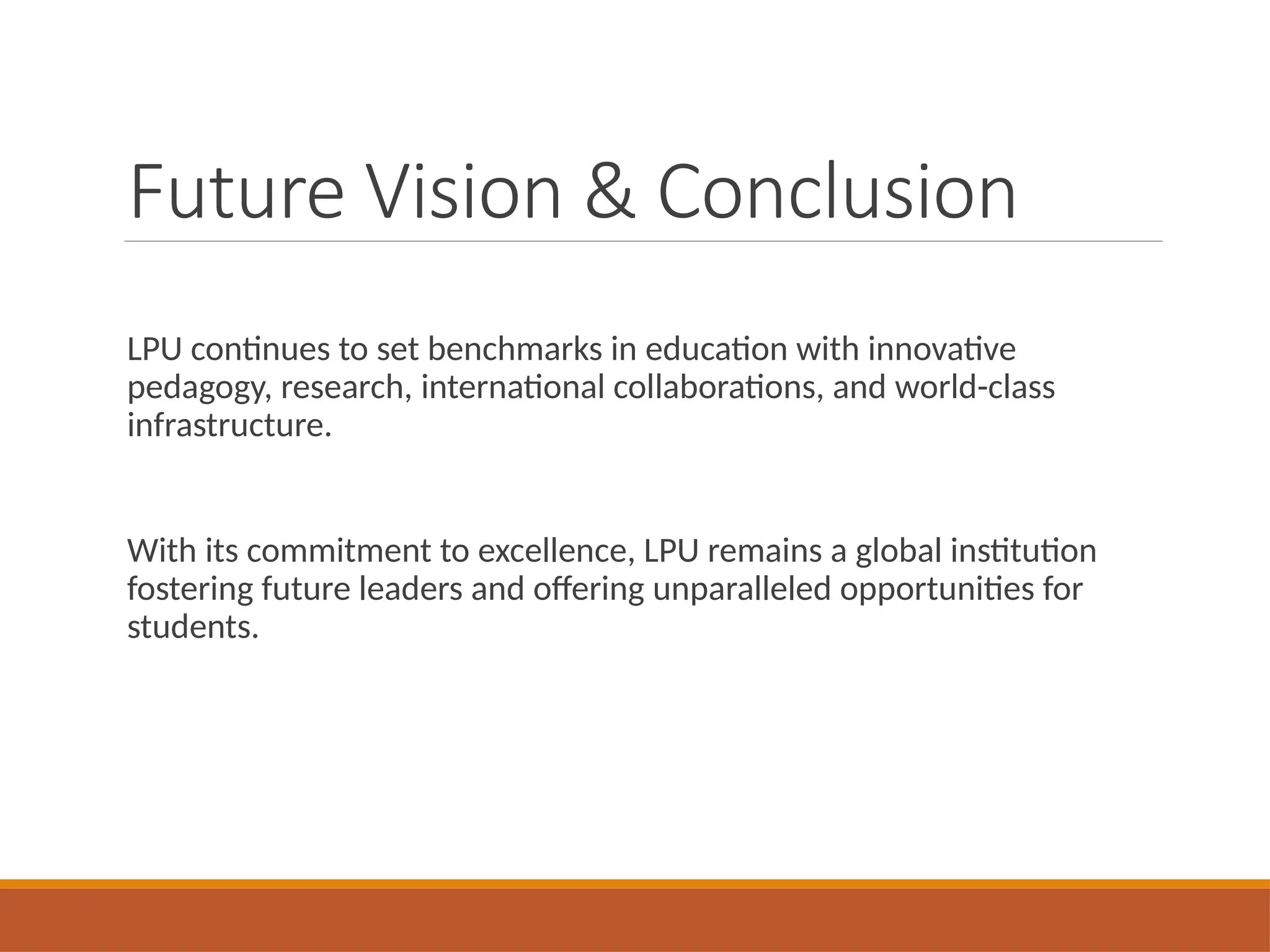 Future Vision & Conclusion

LPU continues to set benchmarks in education with innovative pedagogy, research, international collaborations, and world-class infrastructure.

With its commitment to excellence, LPU remains a global institution fostering future leaders and offering unparalleled opportunities for students.